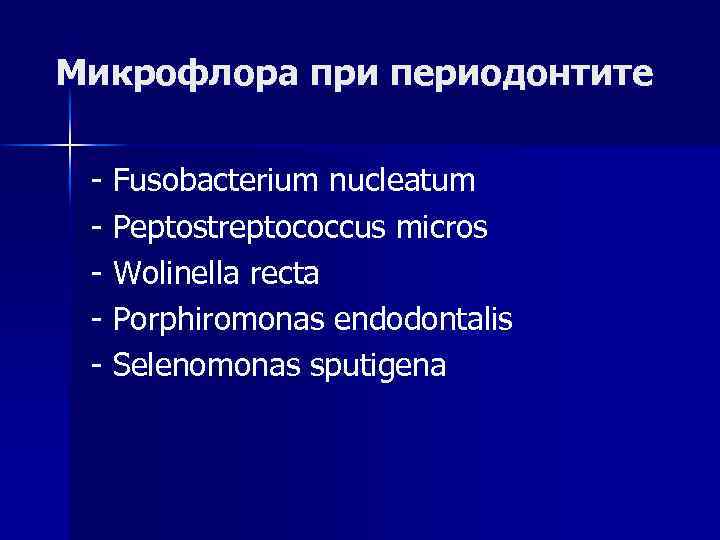 Микрофлора при периодонтите

- Fusobacterium nucleatum
- Peptostreptococcus micros
- Wolinella recta
- Porphiromonas endodontalis
- Selenomonas sputigena